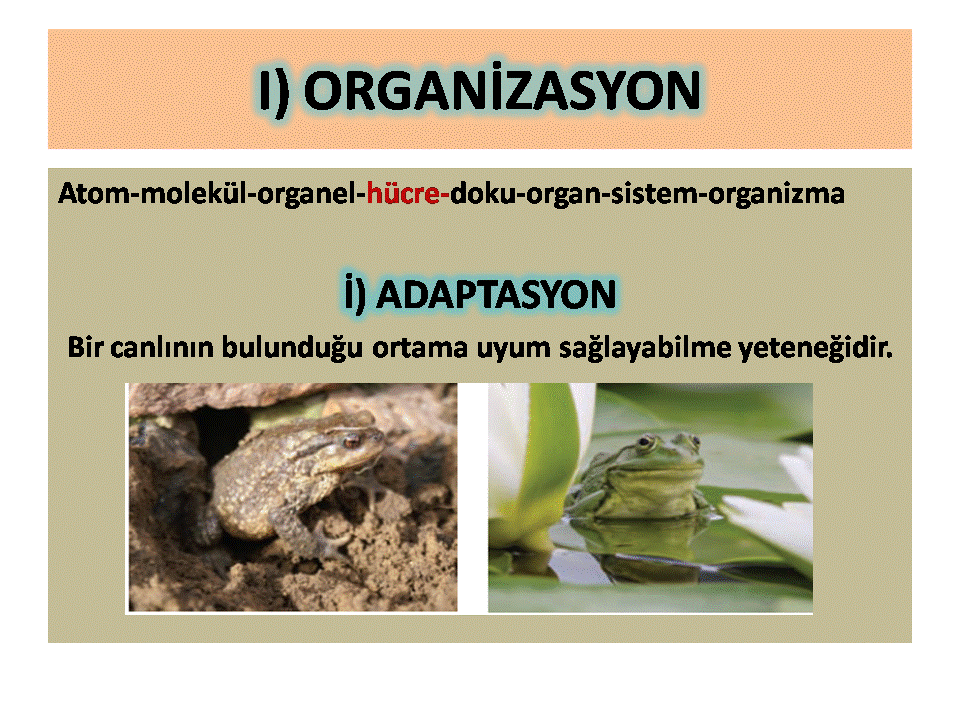 I) ORGANİZASYON

Atom-molekül-organel-hücre-doku-organ-sistem-organizma

İ) ADAPTASYON

Bir canlının bulunduğu ortama uyum sağlayabilme yeteneğidir.